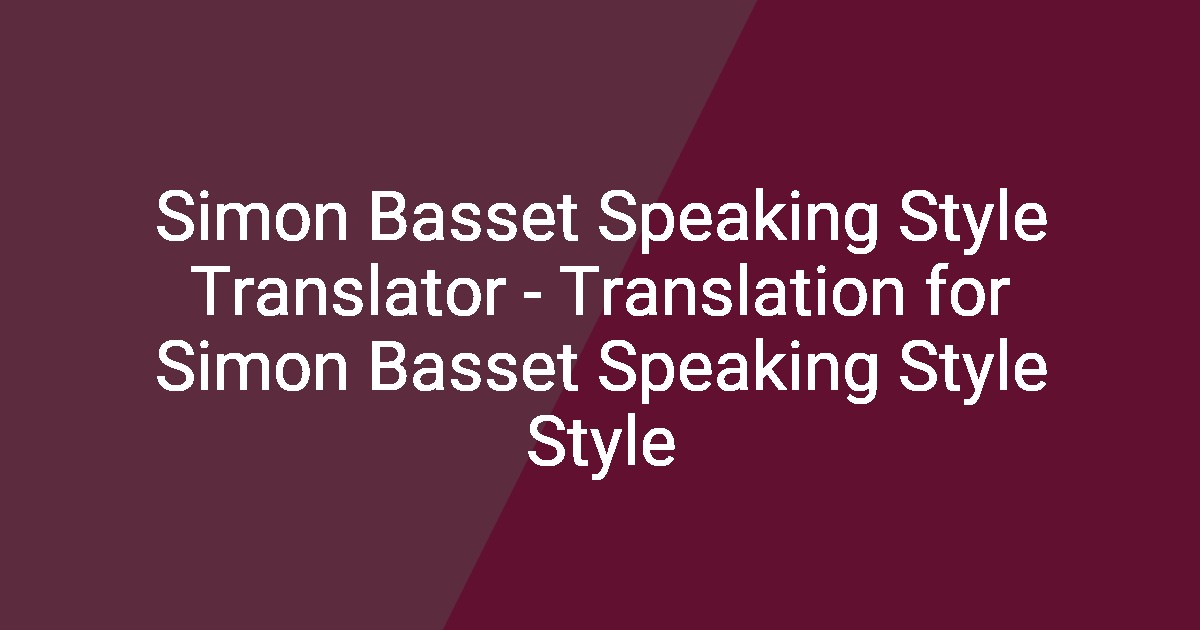 Simon Basset Speaking Style Translator - Translation for Simon Basset Speaking Style Style